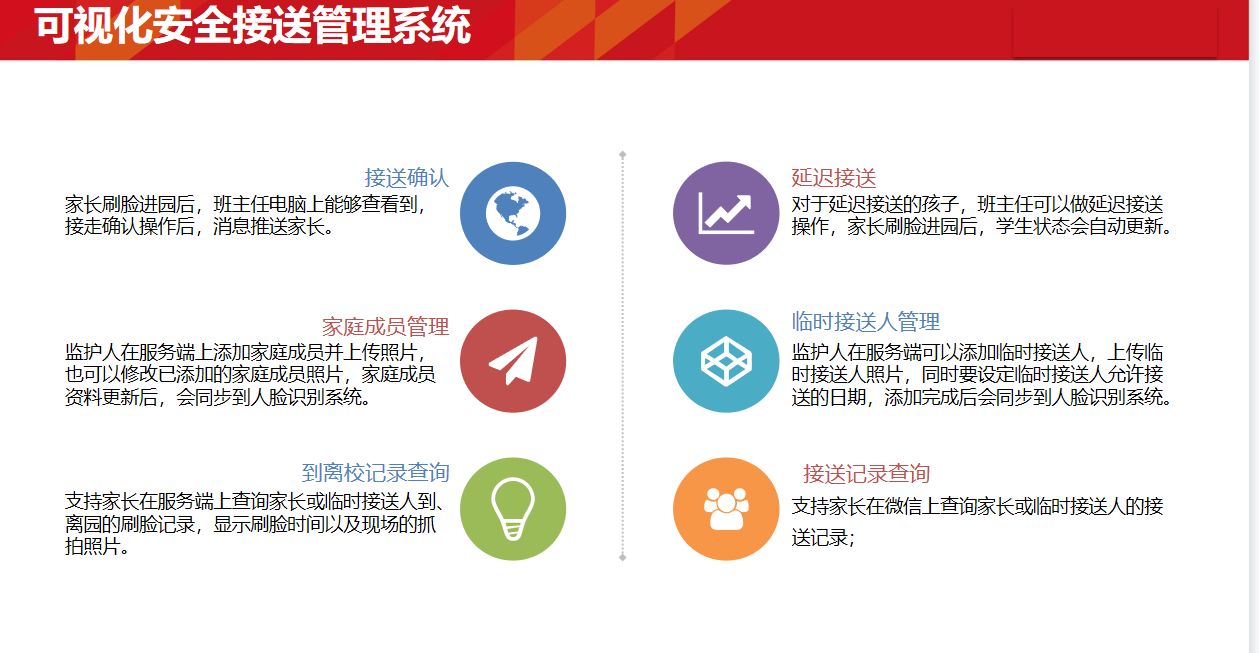 可视化安全接送管理系统

接送确认
家长刷脸进园后，班主任电脑上能够查看到，接走确认操作后，消息推送家长。

家庭成员管理
监护人在服务端上添加家庭成员并上传照片，也可以修改已添加的家庭成员照片，家庭成员资料更新后，会同步到人脸识别系统。

到离校记录查询
支持家长在服务端上查询家长或临时接送人到、离园的刷脸记录，显示刷脸时间以及现场的抓拍照片。

延迟接送
对于延迟接送的孩子，班主任可以做延迟接送操作，家长刷脸进园后，学生状态会自动更新。

临时接送人管理
监护人在服务端可以添加临时接送人，上传临时接送人照片，同时要设定临时接送人允许接送的日期，添加完成后会同步到人脸识别系统。

接送记录查询
支持家长在微信上查询家长或临时接送人的接送记录；